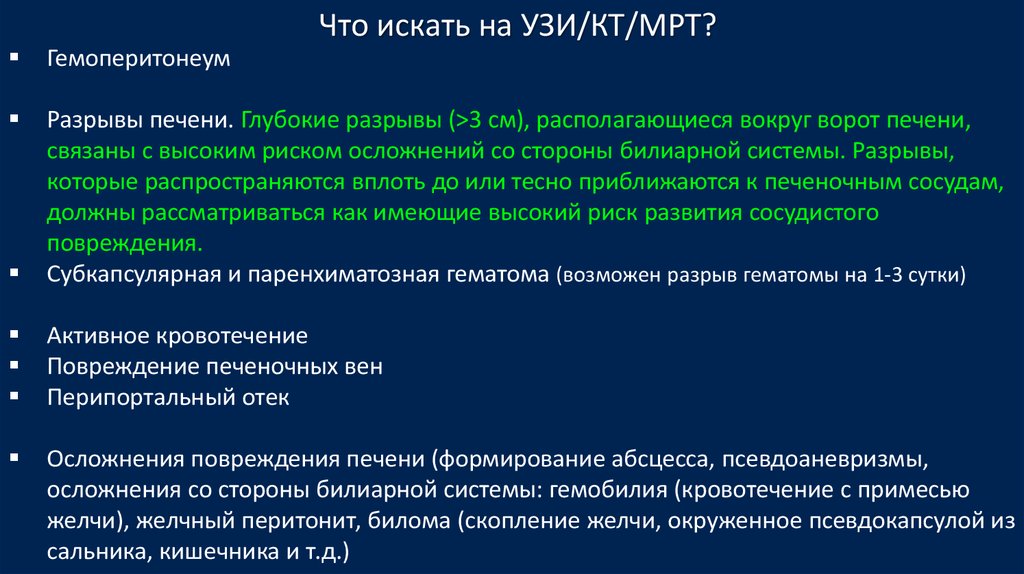 Что искать на УЗИ/КТ/МРТ?

▪ Гемоперитонеум

▪ Разрывы печени. Глубокие разрывы (>3 см), располагающиеся вокруг ворот печени, связаны с высоким риском осложнений со стороны билиарной системы. Разрывы, которые распространяются вплоть до или тесно приближаются к печеночным сосудам, должны рассматриваться как имеющие высокий риск развития сосудистого повреждения.
▪ Субкапсулярная и паренхиматозная гематома (возможен разрыв гематомы на 1-3 сутки)

▪ Активное кровотечение
▪ Повреждение печеночных вен
▪ Перипортальный отек

▪ Осложнения повреждения печени (формирование абсцесса, псевдоаневризмы, осложнения со стороны билиарной системы: гемобилия (кровотечение с примесью желчи), желчный перитонит, билома (скопление желчи, окруженное псевдокапсулой из сальника, кишечника и т.д.)